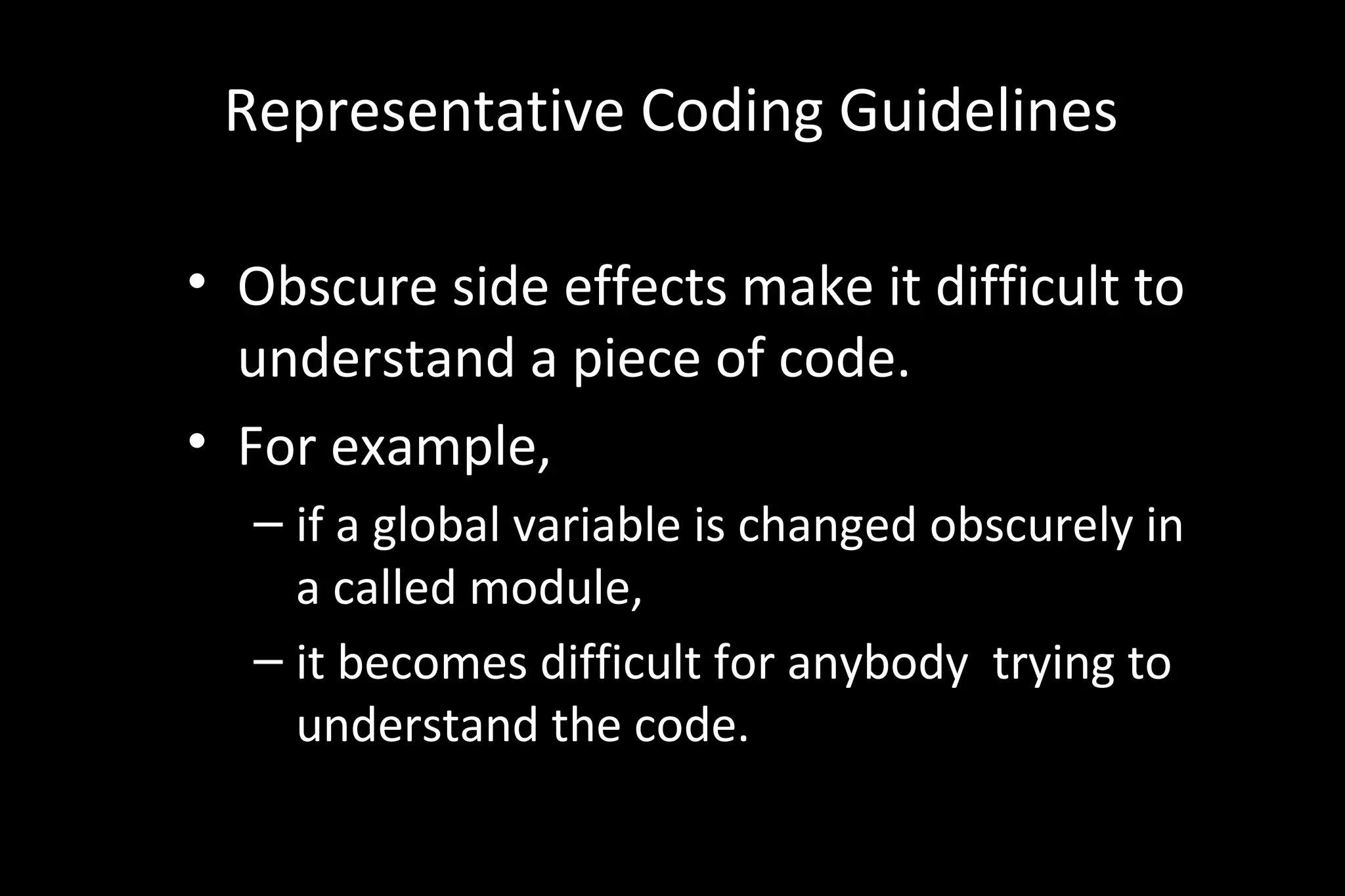 Representative Coding Guidelines

• Obscure side effects make it difficult to understand a piece of code.

• For example,

– if a global variable is changed obscurely in a called module,

– it becomes difficult for anybody  trying to understand the code.